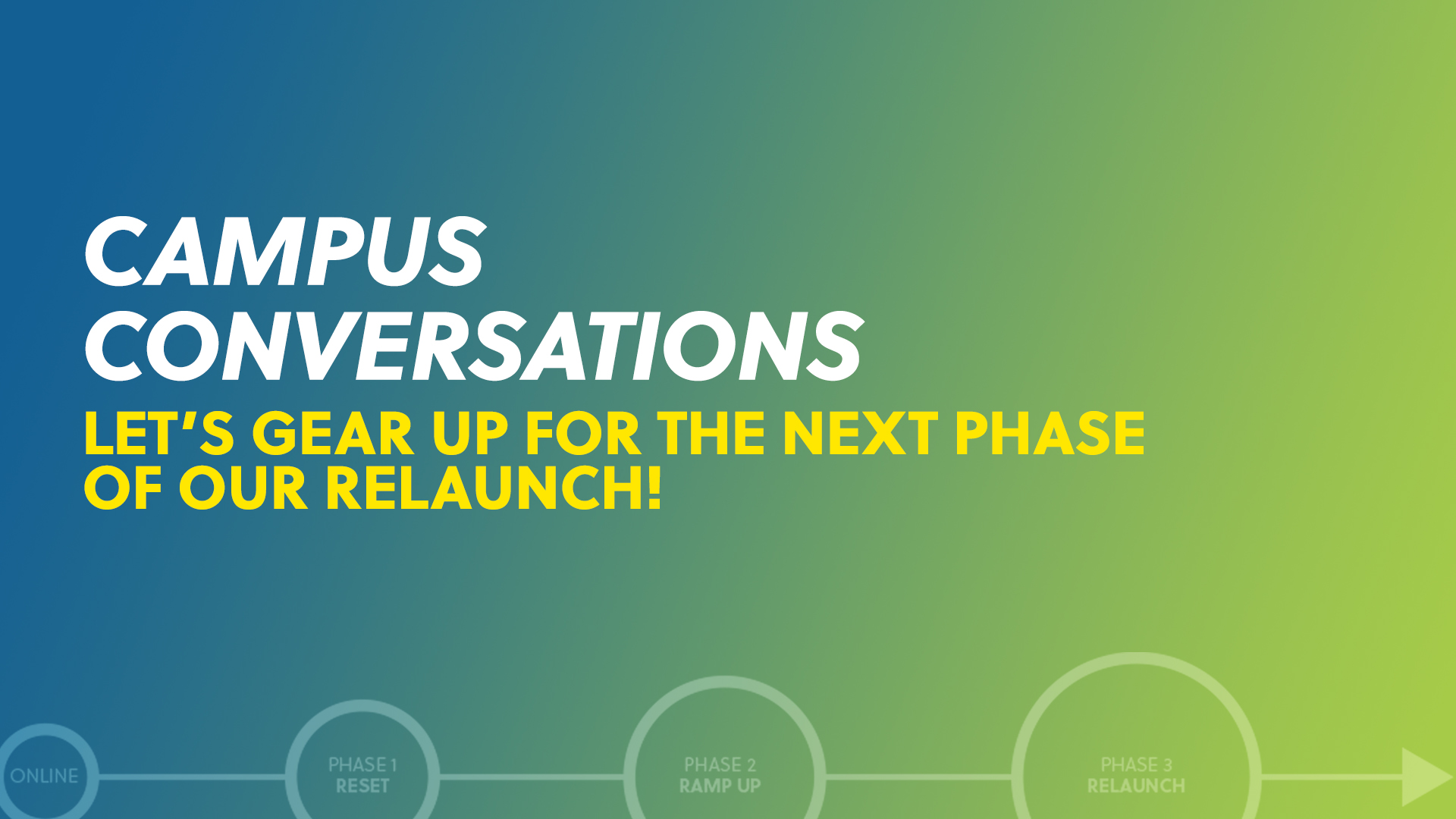 CAMPUS CONVERSATIONS

LET'S GEAR UP FOR THE NEXT PHASE OF OUR RELAUNCH!

ONLINE

PHASE 1
RESET

PHASE 2
RAMP UP

PHASE 3
RELAUNCH